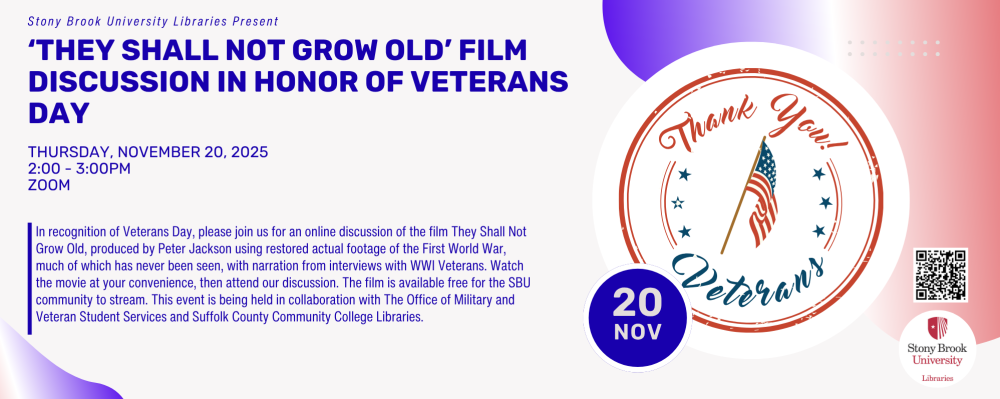 Stony Brook University Libraries Present

'THEY SHALL NOT GROW OLD' FILM DISCUSSION IN HONOR OF VETERANS DAY

THURSDAY, NOVEMBER 20, 2025
2:00 - 3:00PM
ZOOM

In recognition of Veterans Day, please join us for an online discussion of the film They Shall Not Grow Old, produced by Peter Jackson using restored actual footage of the First World War, much of which has never been seen, with narration from interviews with WWI Veterans. Watch the movie at your convenience, then attend our discussion. The film is available free for the SBU community to stream. This event is being held in collaboration with The Office of Military and Veteran Student Services and Suffolk County Community College Libraries.

Thank You!

Veterans

20
NOV

Stony Brook University
Libraries